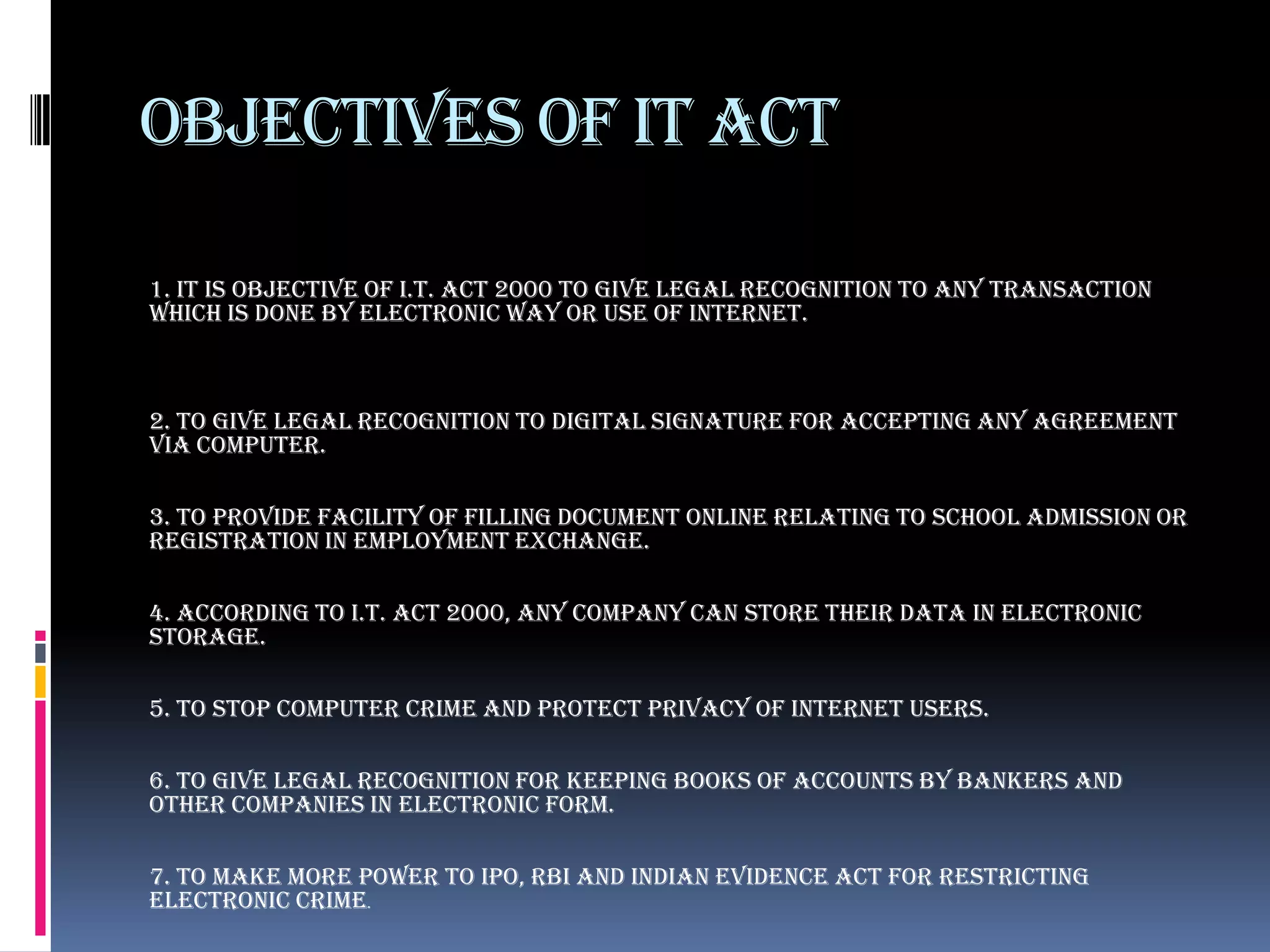 OBJECTIVES OF IT ACT

1. IT IS OBJECTIVE OF I.T. ACT 2000 TO GIVE LEGAL RECOGNITION TO ANY TRANSACTION WHICH IS DONE BY ELECTRONIC WAY OR USE OF INTERNET.

2. TO GIVE LEGAL RECOGNITION TO DIGITAL SIGNATURE FOR ACCEPTING ANY AGREEMENT VIA COMPUTER.

3. TO PROVIDE FACILITY OF FILLING DOCUMENT ONLINE RELATING TO SCHOOL ADMISSION OR REGISTRATION IN EMPLOYMENT EXCHANGE.

4. ACCORDING TO I.T. ACT 2000, ANY COMPANY CAN STORE THEIR DATA IN ELECTRONIC STORAGE.

5. TO STOP COMPUTER CRIME AND PROTECT PRIVACY OF INTERNET USERS.

6. TO GIVE LEGAL RECOGNITION FOR KEEPING BOOKS OF ACCOUNTS BY BANKERS AND OTHER COMPANIES IN ELECTRONIC FORM.

7. TO MAKE MORE POWER TO IPO, RBI AND INDIAN EVIDENCE ACT FOR RESTRICTING ELECTRONIC CRIME.